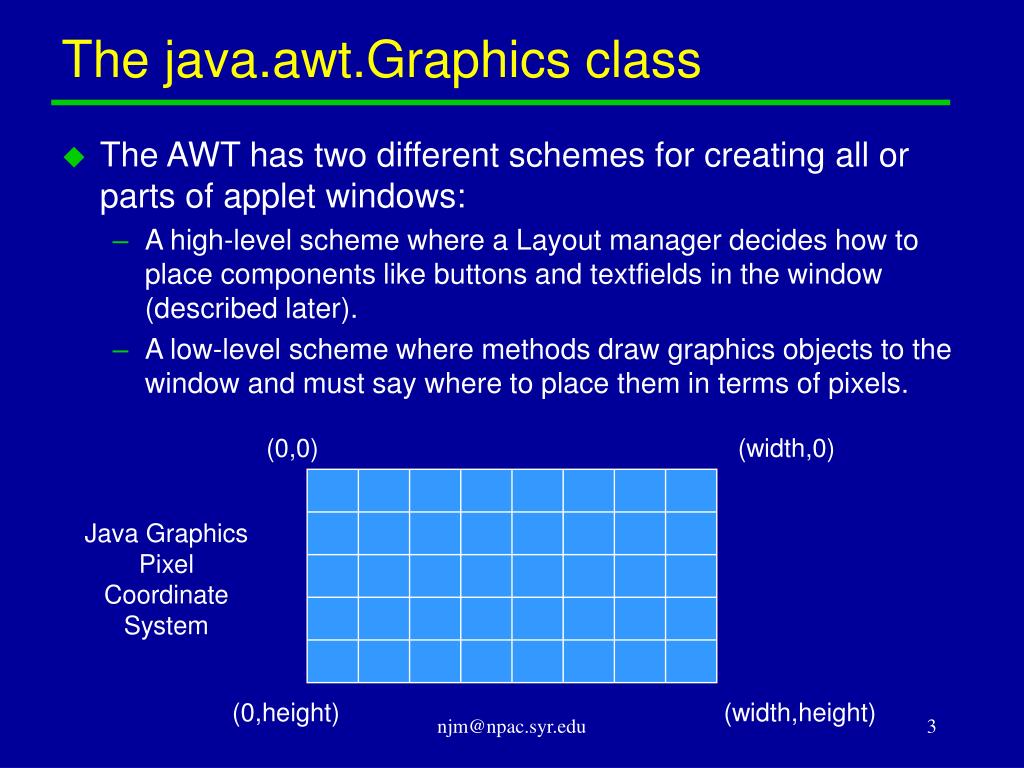 The java.awt.Graphics class

The AWT has two different schemes for creating all or parts of applet windows:

– A high-level scheme where a Layout manager decides how to place components like buttons and textfields in the window (described later).

– A low-level scheme where methods draw graphics objects to the window and must say where to place them in terms of pixels.

(0,0)

(width,0)

Java Graphics Pixel Coordinate System

(0,height)

(width,height)

njm@npac.syr.edu

3